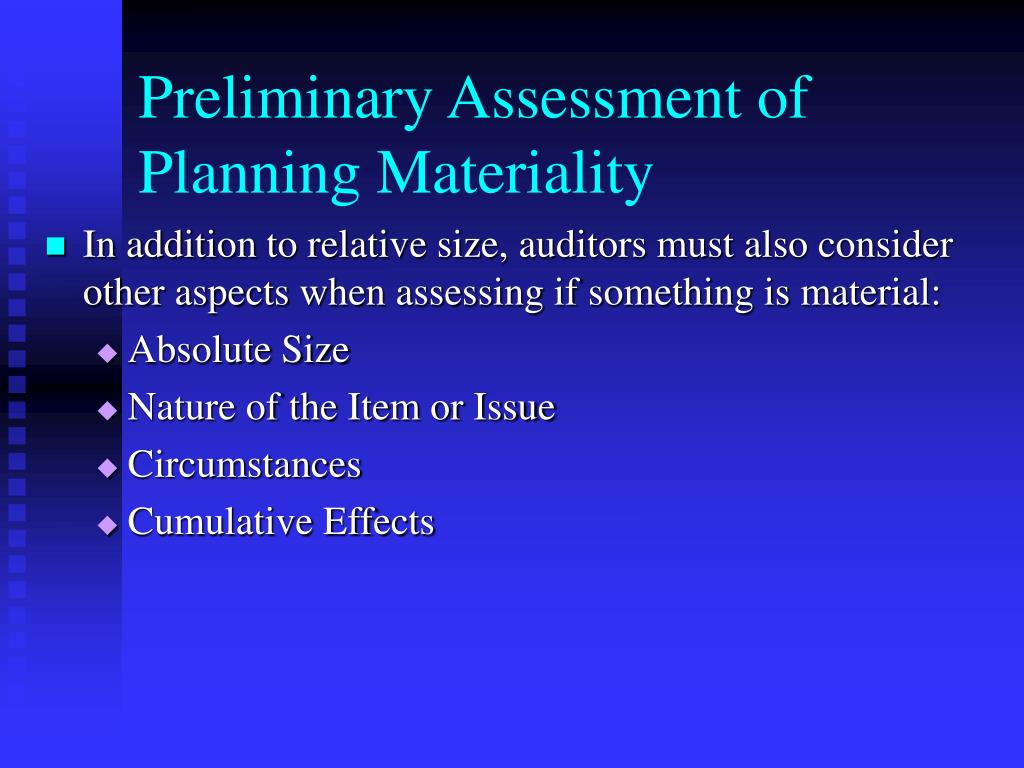 Preliminary Assessment of Planning Materiality

In addition to relative size, auditors must also consider other aspects when assessing if something is material:

Absolute Size

Nature of the Item or Issue

Circumstances

Cumulative Effects